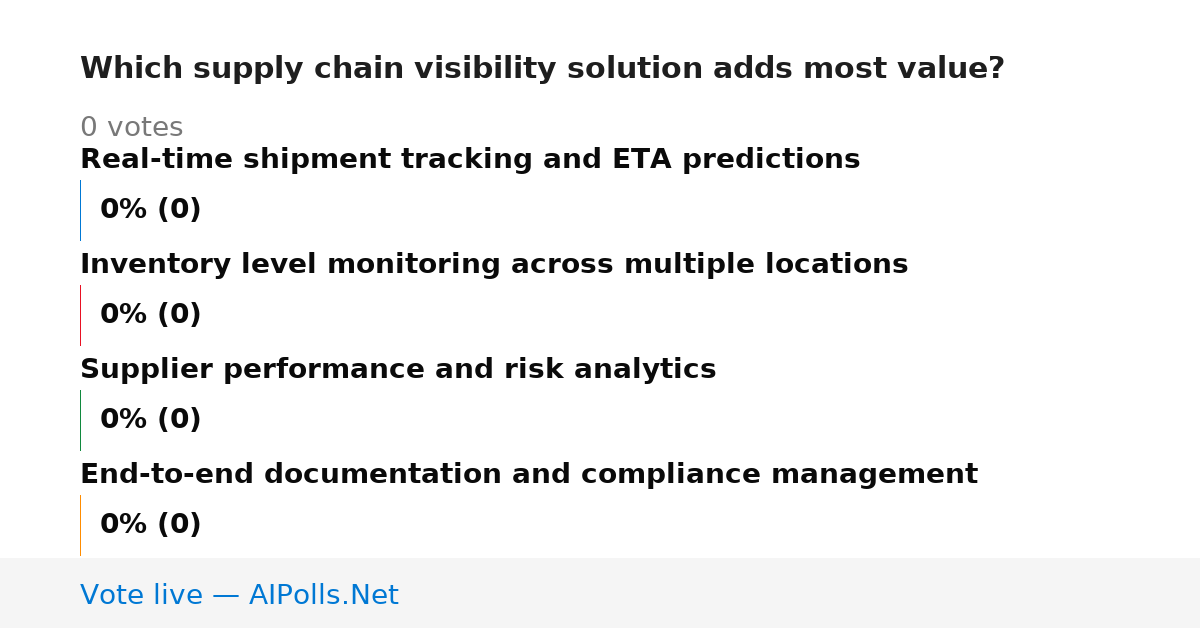 Which supply chain visibility solution adds most value?

0 votes

Real-time shipment tracking and ETA predictions

0% (0)

Inventory level monitoring across multiple locations

0% (0)

Supplier performance and risk analytics

0% (0)

End-to-end documentation and compliance management

0% (0)

Vote live — AIPolls.Net